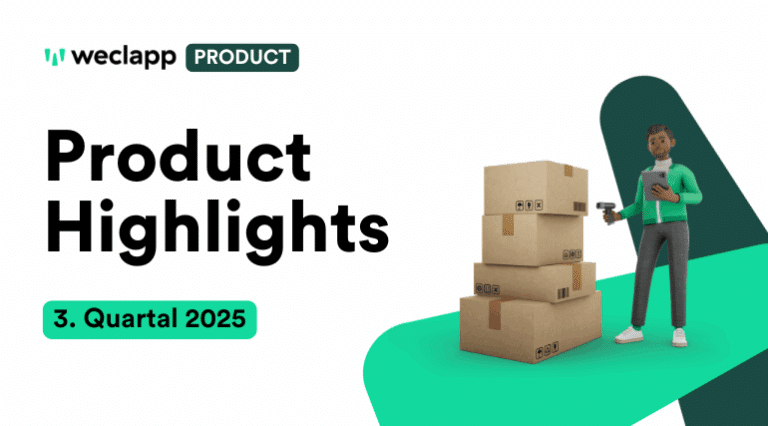 weclapp PRODUCT

Product Highlights

3. Quartal 2025